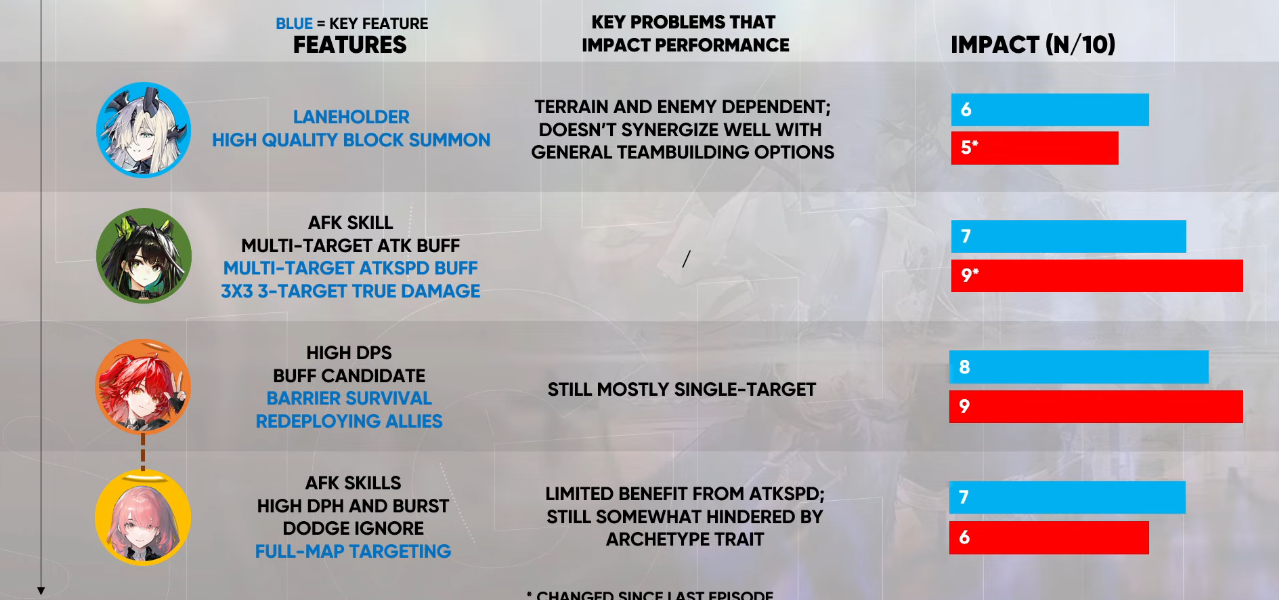 BLUE = KEY FEATURE
FEATURES

KEY PROBLEMS THAT IMPACT PERFORMANCE

IMPACT (N/10)

LANEHOLDER
HIGH QUALITY BLOCK SUMMON

TERRAIN AND ENEMY DEPENDENT; DOESN'T SYNERGIZE WELL WITH GENERAL TEAMBUILDING OPTIONS

6
5*

AFK SKILL
MULTI-TARGET ATK BUFF
MULTI-TARGET ATKSPD BUFF
3X3 3-TARGET TRUE DAMAGE

/

7
9*

HIGH DPS
BUFF CANDIDATE
BARRIER SURVIVAL
REDEPLOYING ALLIES

STILL MOSTLY SINGLE-TARGET

8
9

AFK SKILLS
HIGH DPH AND BURST
DODGE IGNORE
FULL-MAP TARGETING

LIMITED BENEFIT FROM ATKSPD; STILL SOMEWHAT HINDERED BY ARCHETYPE TRAIT

7
6

* CHANGED SINCE LAST EPISODE